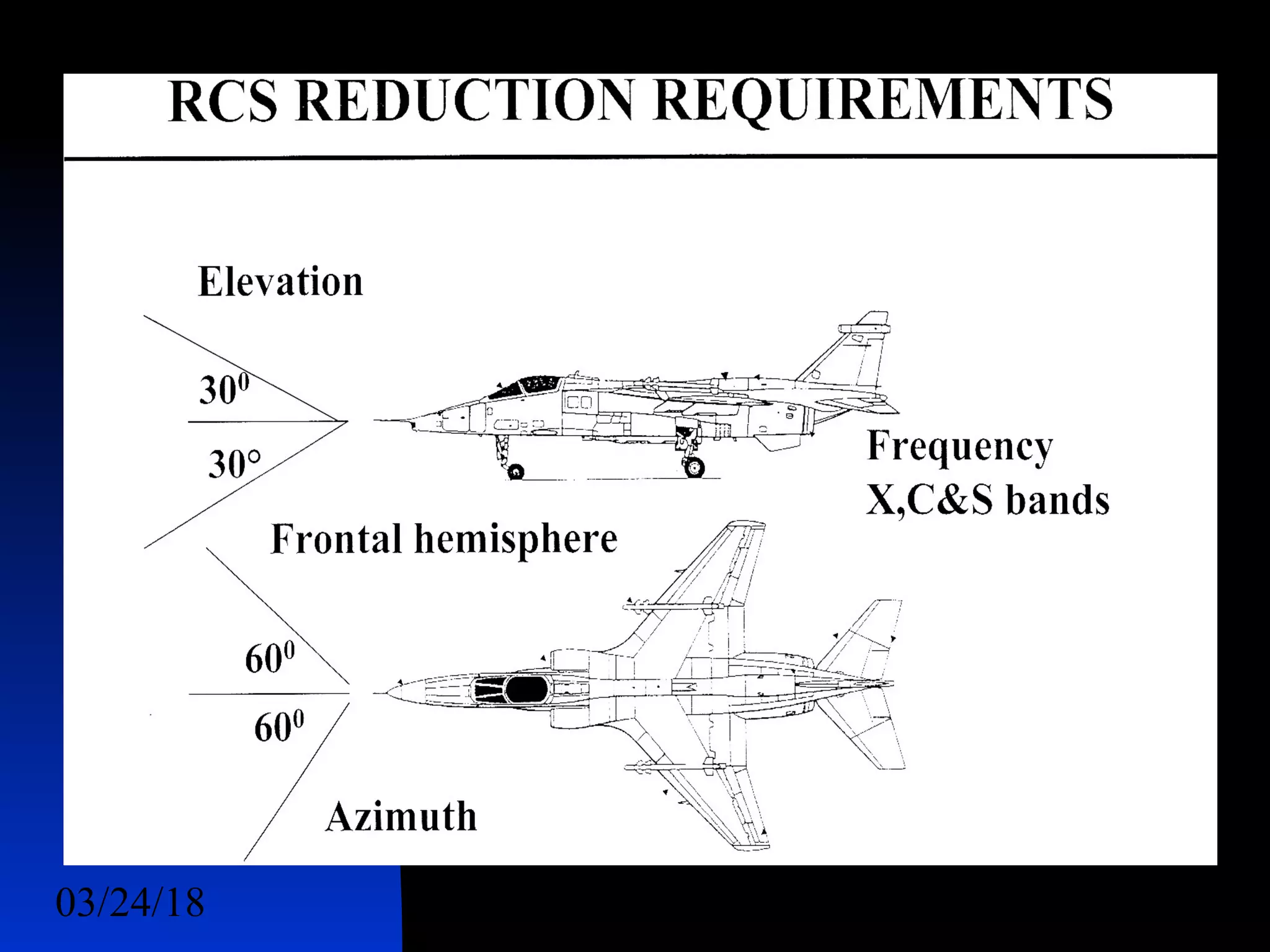 RCS REDUCTION REQUIREMENTS

Elevation

$30^0$

$30°$

Frequency
X,C&S bands

Frontal hemisphere

$60^0$

$60^0$

Azimuth

03/24/18